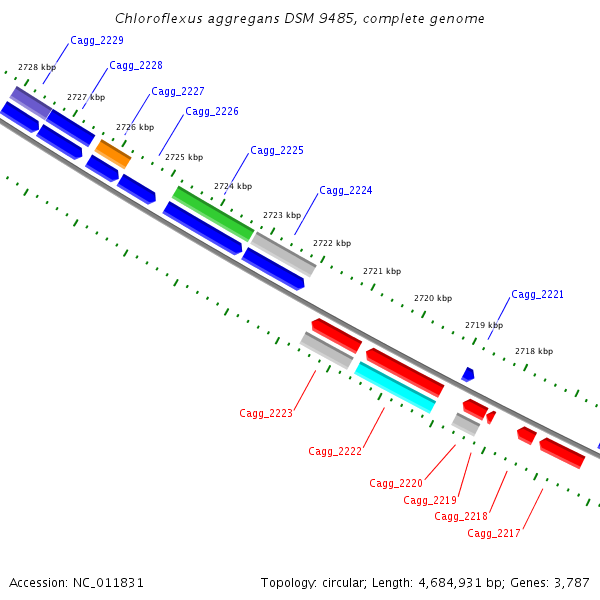 Chloroflexus aggregans DSM 9485, complete genome

Cagg_2229
2728 kbp
Cagg_2228
2727 kbp
Cagg_2227
2726 kbp
Cagg_2226
2725 kbp
Cagg_2225
2724 kbp
Cagg_2224
2723 kbp
2722 kbp
2721 kbp
2720 kbp
Cagg_2221
2719 kbp
2718 kbp

Cagg_2223
Cagg_2222
Cagg_2220
Cagg_2219
Cagg_2218
Cagg_2217

Accession: NC_011831
Topology: circular; Length: 4,684,931 bp; Genes: 3,787